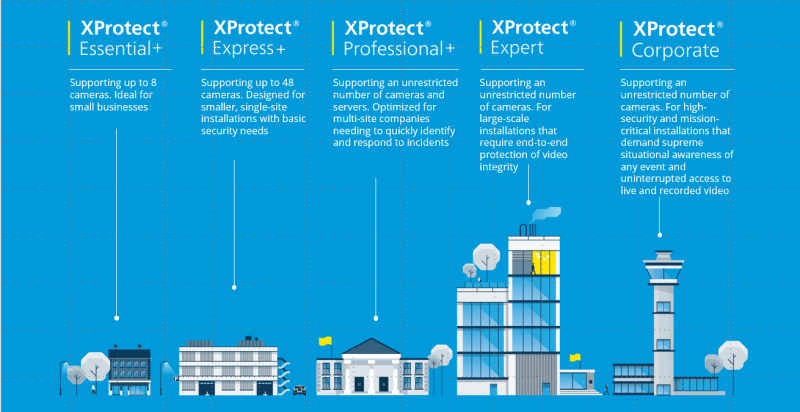 XProtect®
Essential+

Supporting up to 8 cameras. Ideal for small businesses

XProtect®
Express+

Supporting up to 48 cameras. Designed for smaller, single-site installations with basic security needs

XProtect®
Professional+

Supporting an unrestricted number of cameras and servers. Optimized for multi-site companies needing to quickly identify and respond to incidents

XProtect®
Expert

Supporting an unrestricted number of cameras. For large-scale installations that require end-to-end protection of video integrity

XProtect®
Corporate

Supporting an unrestricted number of cameras. For high-security and mission-critical installations that demand supreme situational awareness of any event and uninterrupted access to live and recorded video